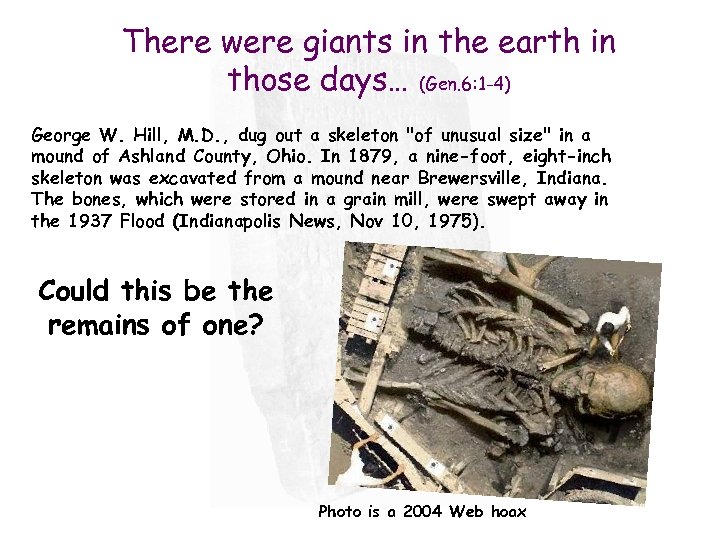 There were giants in the earth in those days… (Gen.6:1-4)

George W. Hill, M.D., dug out a skeleton "of unusual size" in a mound of Ashland County, Ohio. In 1879, a nine-foot, eight-inch skeleton was excavated from a mound near Brewersville, Indiana. The bones, which were stored in a grain mill, were swept away in the 1937 Flood (Indianapolis News, Nov 10, 1975).

Could this be the remains of one?

Photo is a 2004 Web hoax